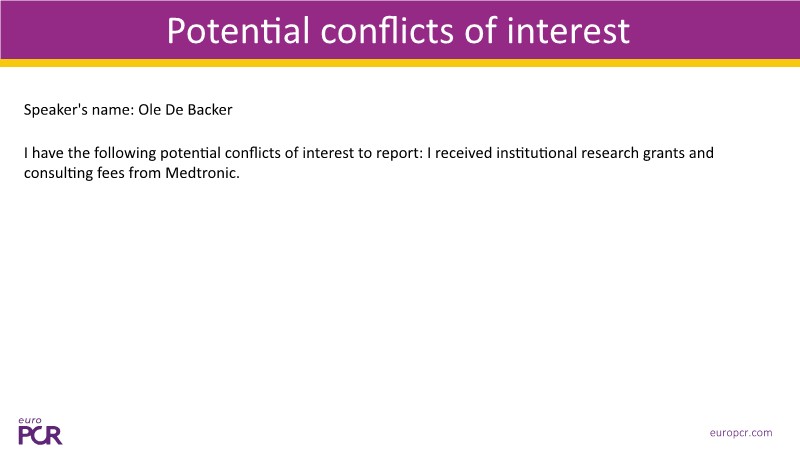 Potential conflicts of interest

Speaker's name: Ole De Backer

I have the following potential conflicts of interest to report: I received institutional research grants and consulting fees from Medtronic.

euro PCR

europcr.com